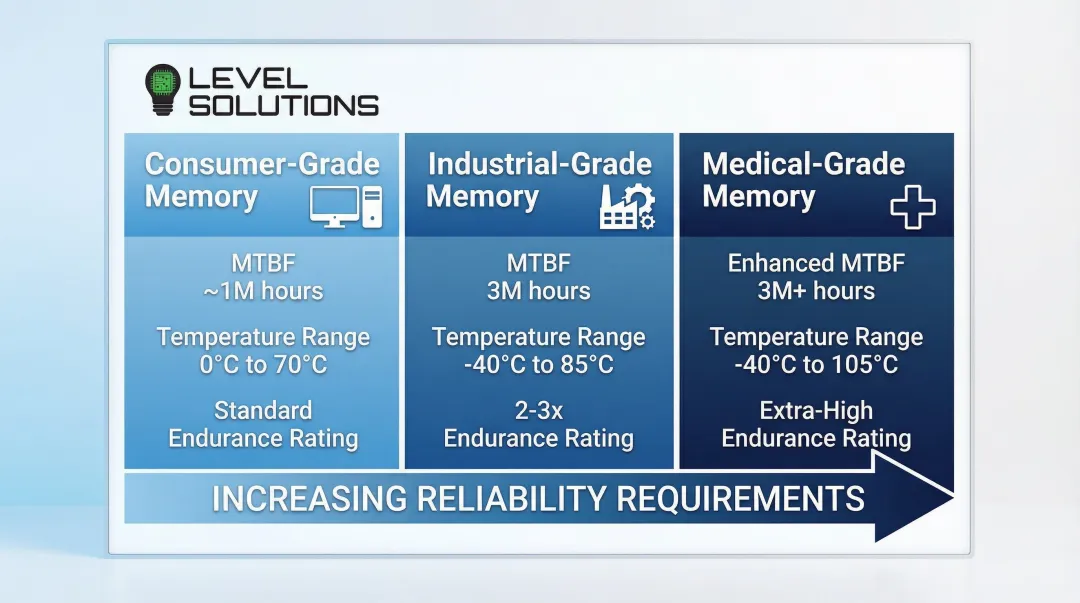 LEVEL SOLUTIONS

Consumer-Grade Memory

MTBF
~1M hours

Temperature Range
0°C to 70°C

Standard
Endurance Rating

Industrial-Grade Memory

MTBF
3M hours

Temperature Range
-40°C to 85°C

2-3x
Endurance Rating

Medical-Grade Memory

Enhanced MTBF
3M+ hours

Temperature Range
-40°C to 105°C

Extra-High
Endurance Rating

INCREASING RELIABILITY REQUIREMENTS